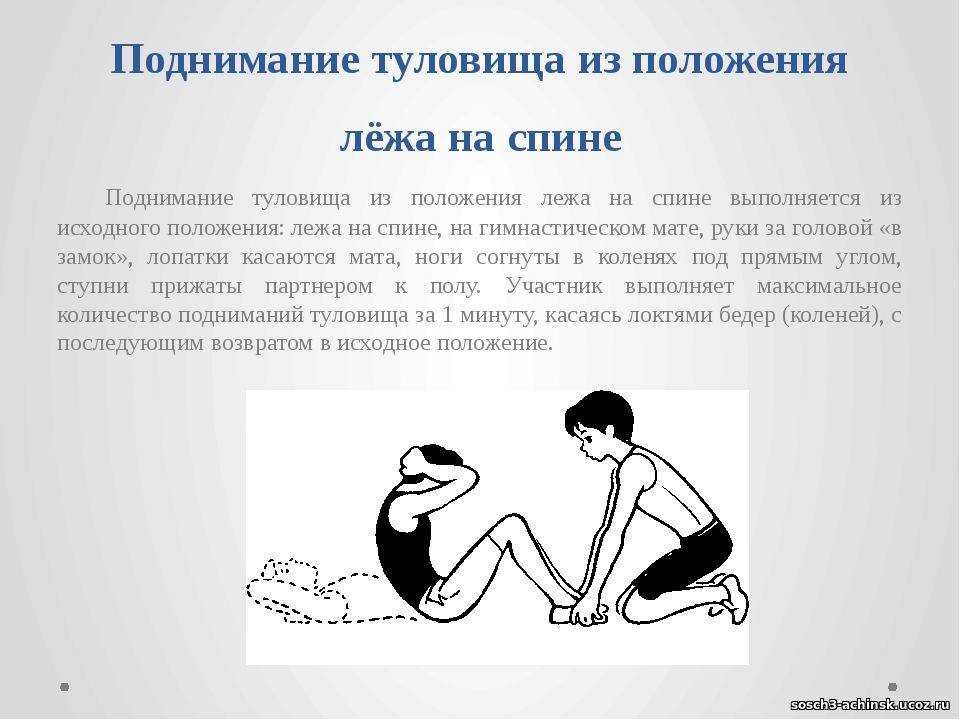 Поднимание туловища из положения лёжа на спине

Поднимание туловища из положения лежа на спине выполняется из исходного положения: лежа на спине, на гимнастическом мате, руки за головой «в замок», лопатки касаются мата, ноги согнуты в коленях под прямым углом, ступни прижаты партнером к полу. Участник выполняет максимальное количество подниманий туловища за 1 минуту, касаясь локтями бедер (коленей), с последующим возвратом в исходное положение.

sosch3-achinsk.ucoz.ru